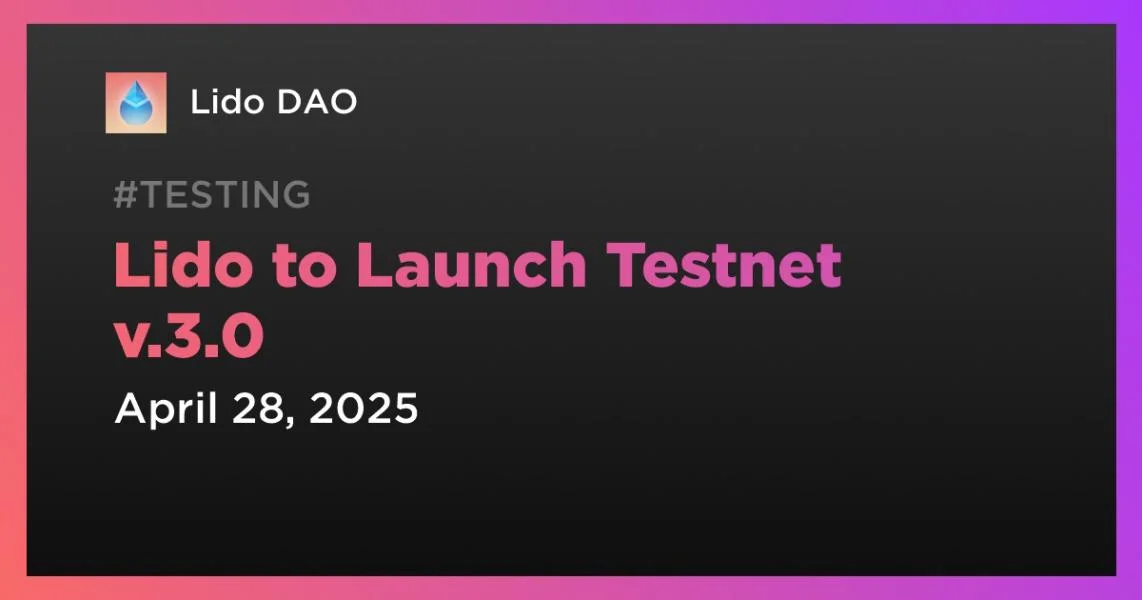 Lido DAO

#TESTING

Lido to Launch Testnet v.3.0

April 28, 2025